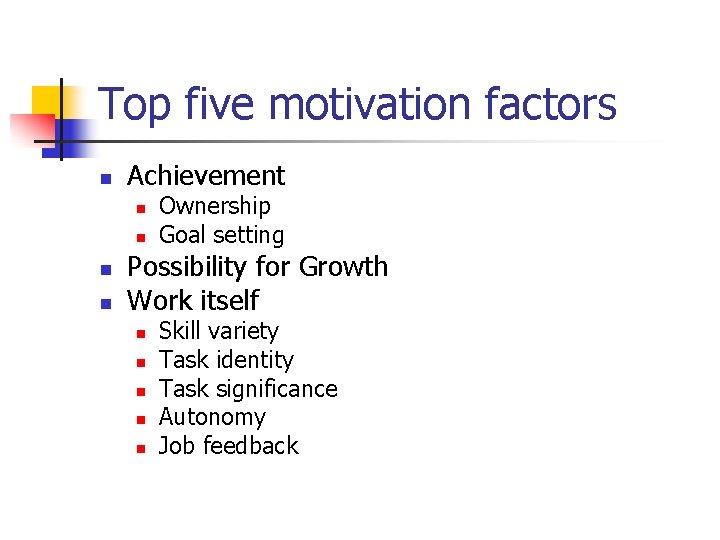 Top five motivation factors

- Achievement
  - Ownership
  - Goal setting
- Possibility for Growth
- Work itself
  - Skill variety
  - Task identity
  - Task significance
  - Autonomy
  - Job feedback